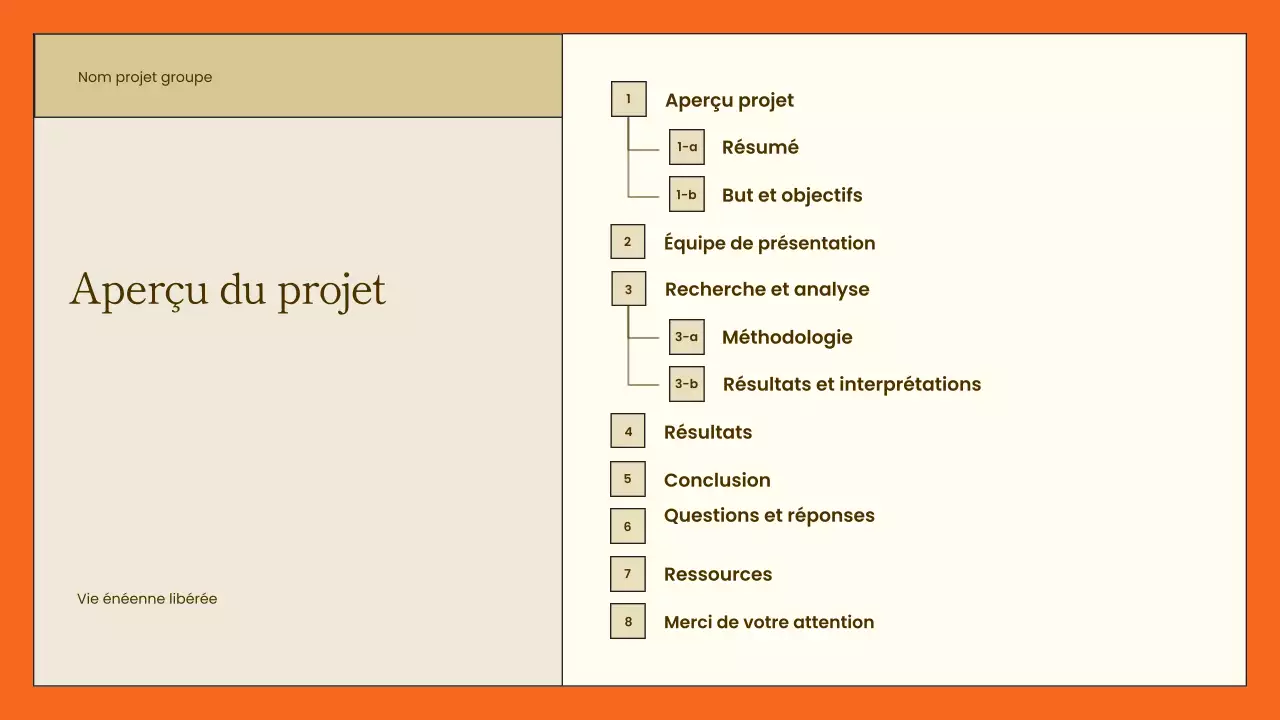 Nom projet groupe

Aperçu du projet

Vie énéenne libérée

1 Aperçu projet

1-a Résumé

1-b But et objectifs

2 Équipe de présentation

3 Recherche et analyse

3-a Méthodologie

3-b Résultats et interprétations

4 Résultats

5 Conclusion

6 Questions et réponses

7 Ressources

8 Merci de votre attention